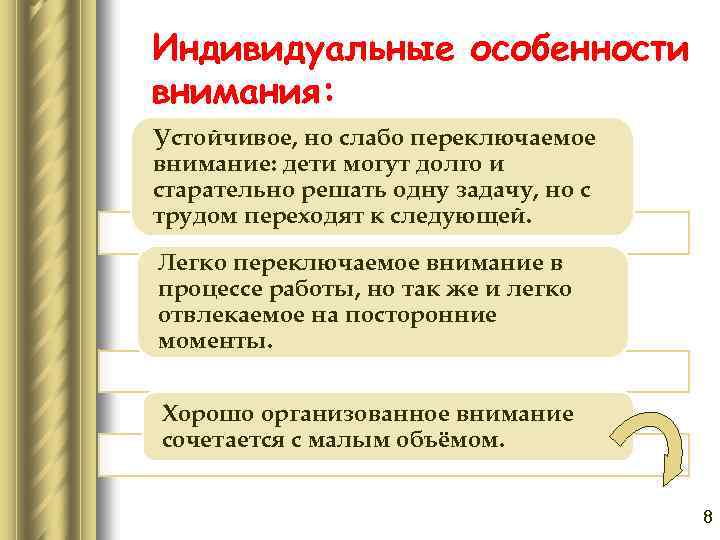 Индивидуальные особенности внимания:

Устойчивое, но слабо переключаемое внимание: дети могут долго и старательно решать одну задачу, но с трудом переходят к следующей.

Легко переключаемое внимание в процессе работы, но так же и легко отвлекаемое на посторонние моменты.

Хорошо организованное внимание сочетается с малым объёмом.

8